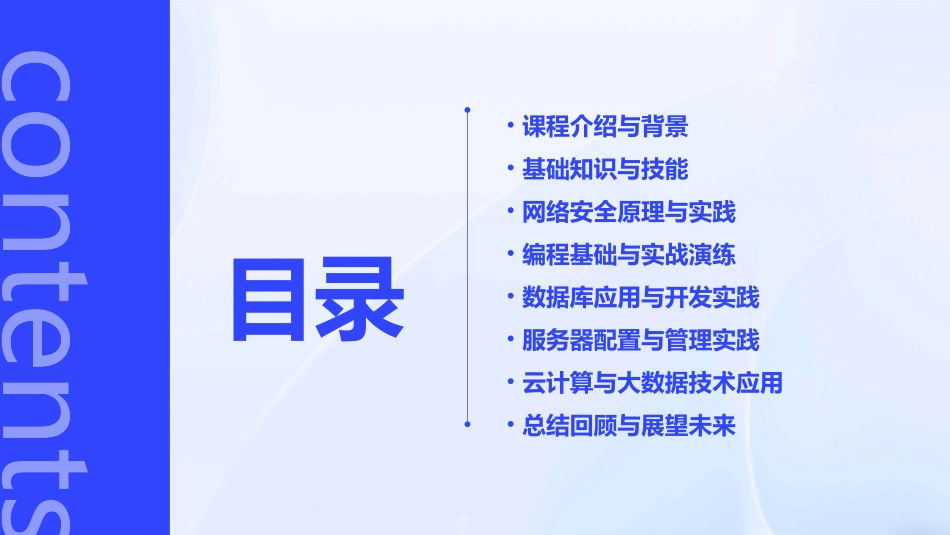 contents

目录

• 课程介绍与背景
• 基础知识与技能
• 网络安全原理与实践
• 编程基础与实战演练
• 数据库应用与开发实践
• 服务器配置与管理实践
• 云计算与大数据技术应用
• 总结回顾与展望未来